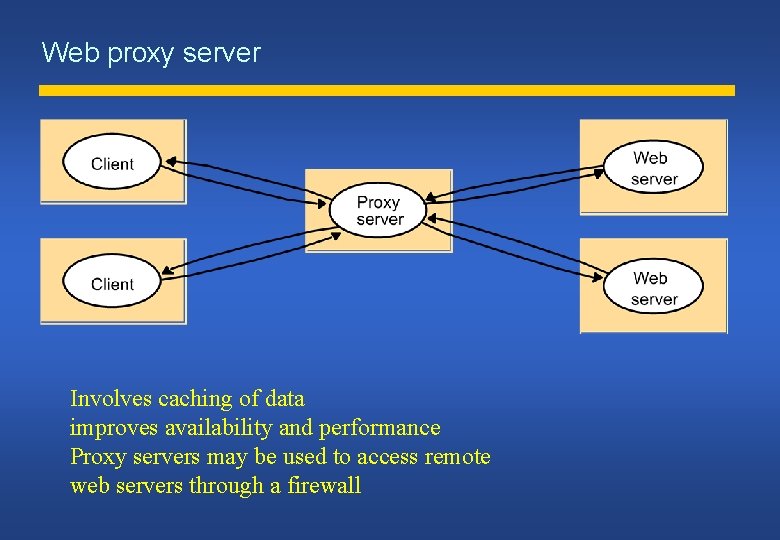 Web proxy server

Client

Client

Proxy server

Web server

Web server

Involves caching of data
improves availability and performance
Proxy servers may be used to access remote web servers through a firewall